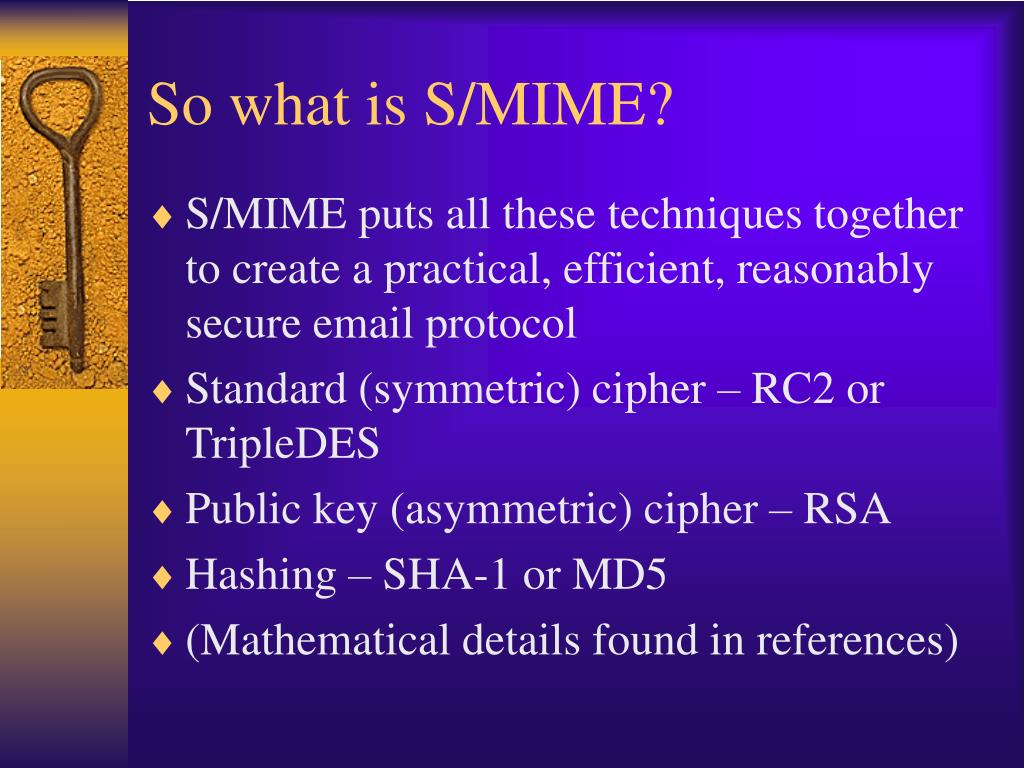 So what is S/MIME?

♦ S/MIME puts all these techniques together to create a practical, efficient, reasonably secure email protocol
♦ Standard (symmetric) cipher – RC2 or TripleDES
♦ Public key (asymmetric) cipher – RSA
♦ Hashing – SHA-1 or MD5
♦ (Mathematical details found in references)